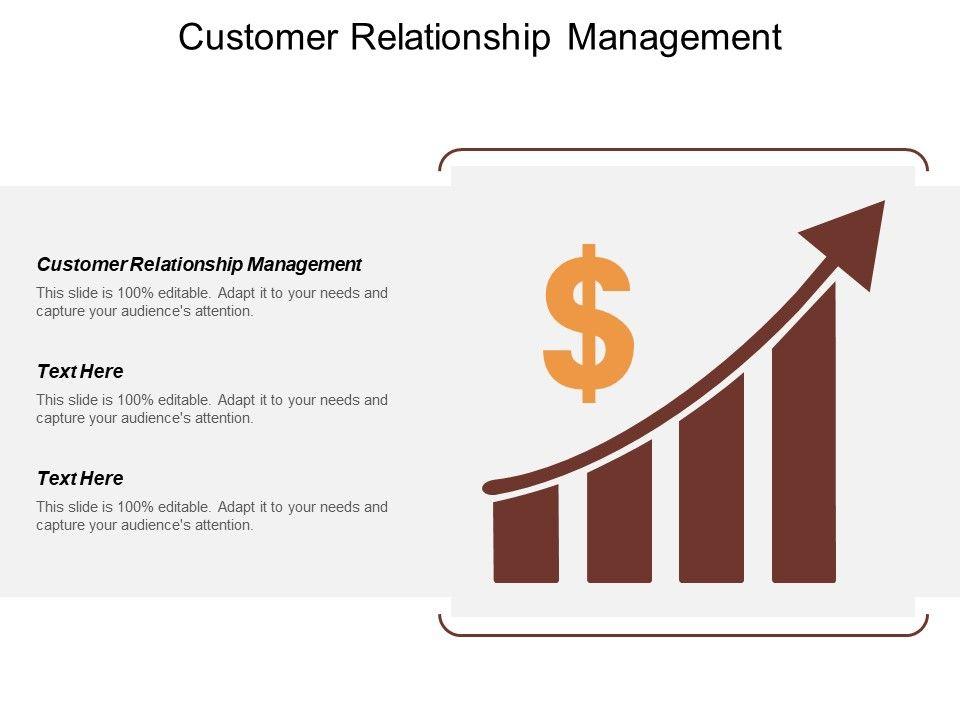 Customer Relationship Management

Customer Relationship Management

This slide is 100% editable. Adapt it to your needs and capture your audience's attention.

Text Here

This slide is 100% editable. Adapt it to your needs and capture your audience's attention.

Text Here

This slide is 100% editable. Adapt it to your needs and capture your audience's attention.

$